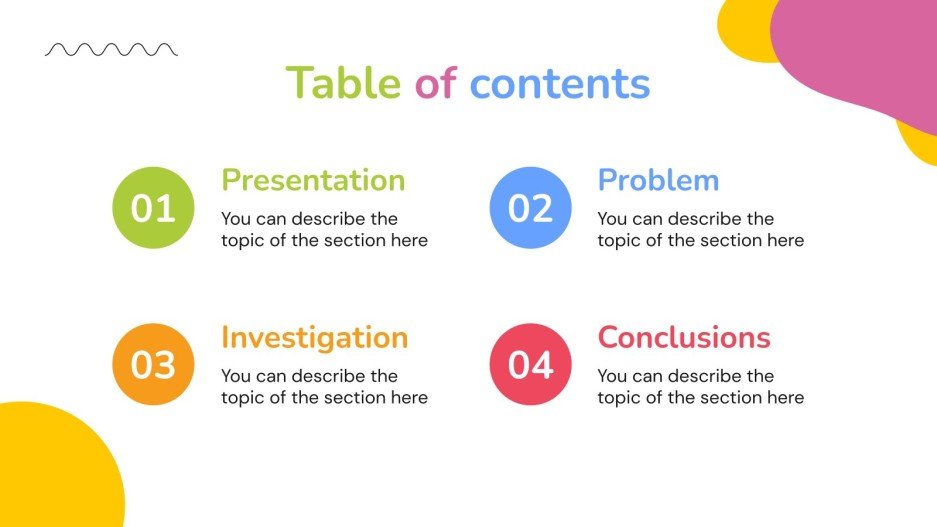 Table of contents

01
Presentation
You can describe the topic of the section here

02
Problem
You can describe the topic of the section here

03
Investigation
You can describe the topic of the section here

04
Conclusions
You can describe the topic of the section here